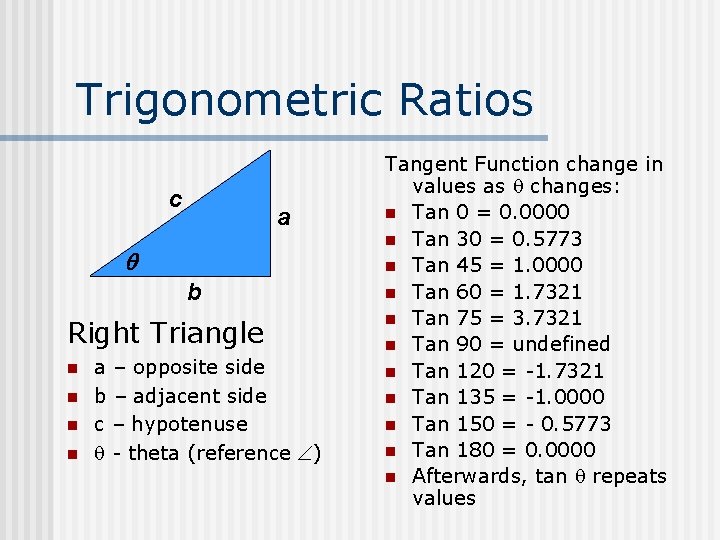 Trigonometric Ratios

c
a
$\theta$
b

Right Triangle

- a – opposite side
- b – adjacent side
- c – hypotenuse
- $\theta$ - theta (reference $\angle$)

Tangent Function change in values as $\theta$ changes:

- Tan 0 = 0.0000
- Tan 30 = 0.5773
- Tan 45 = 1.0000
- Tan 60 = 1.7321
- Tan 75 = 3.7321
- Tan 90 = undefined
- Tan 120 = -1.7321
- Tan 135 = -1.0000
- Tan 150 = - 0.5773
- Tan 180 = 0.0000
- Afterwards, tan $\theta$ repeats values